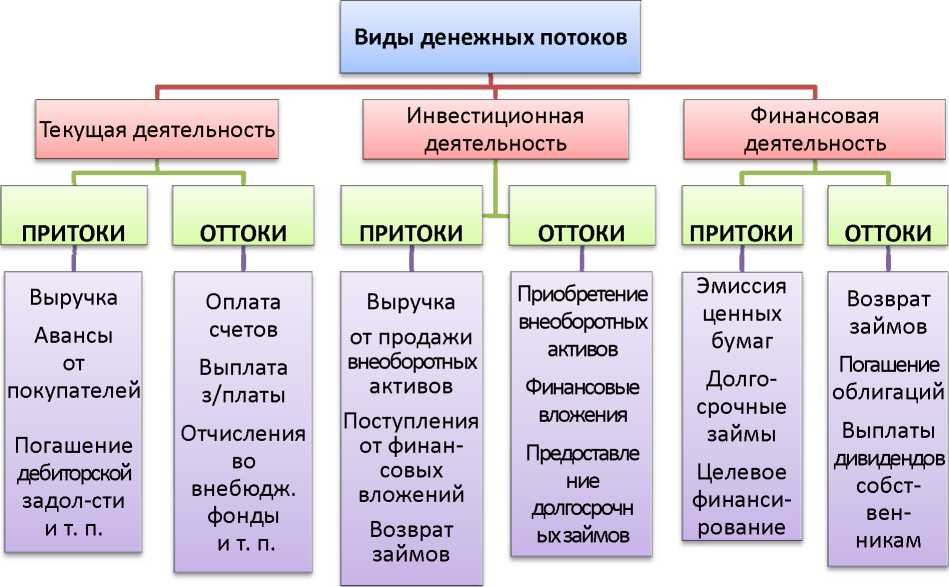 Виды денежных потоков

Текущая деятельность

Инвестиционная деятельность

Финансовая деятельность

ПРИТОКИ

ОТТОКИ

ПРИТОКИ

ОТТОКИ

ПРИТОКИ

ОТТОКИ

Выручка
Авансы от покупателей
Погашение дебиторской задол-сти и т. п.

Оплата счетов
Выплата з/платы
Отчисления во внебюдж. фонды и т. п.

Выручка от продажи внеоборотных активов
Поступления от финансовых вложений
Возврат займов

Приобретение внеоборотных активов
Финансовые вложения
Предоставление долгосрочных займов

Эмиссия ценных бумаг
Долгосрочные займы
Целевое финансирование

Возврат займов
Погашение облигаций
Выплаты дивидендов собственникам